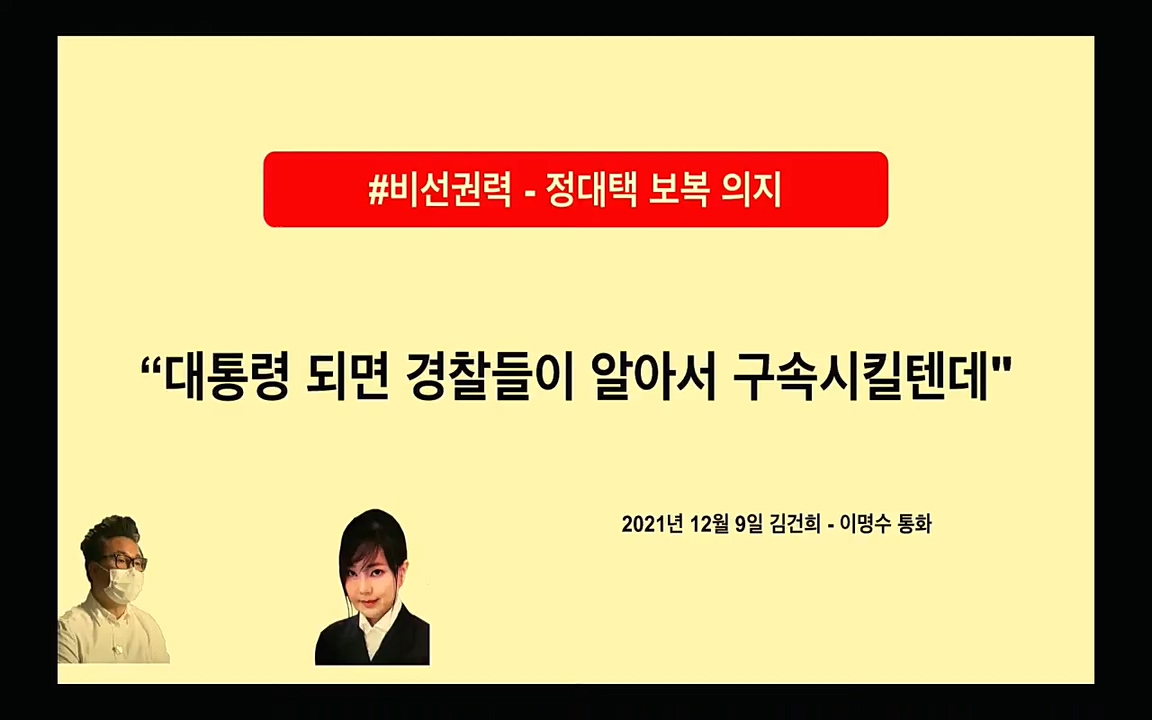 #비선권력 - 정대택 보복 의지

“대통령 되면 경찰들이 알아서 구속시킬텐데"

2021년 12월 9일 김건희 - 이명수 통화